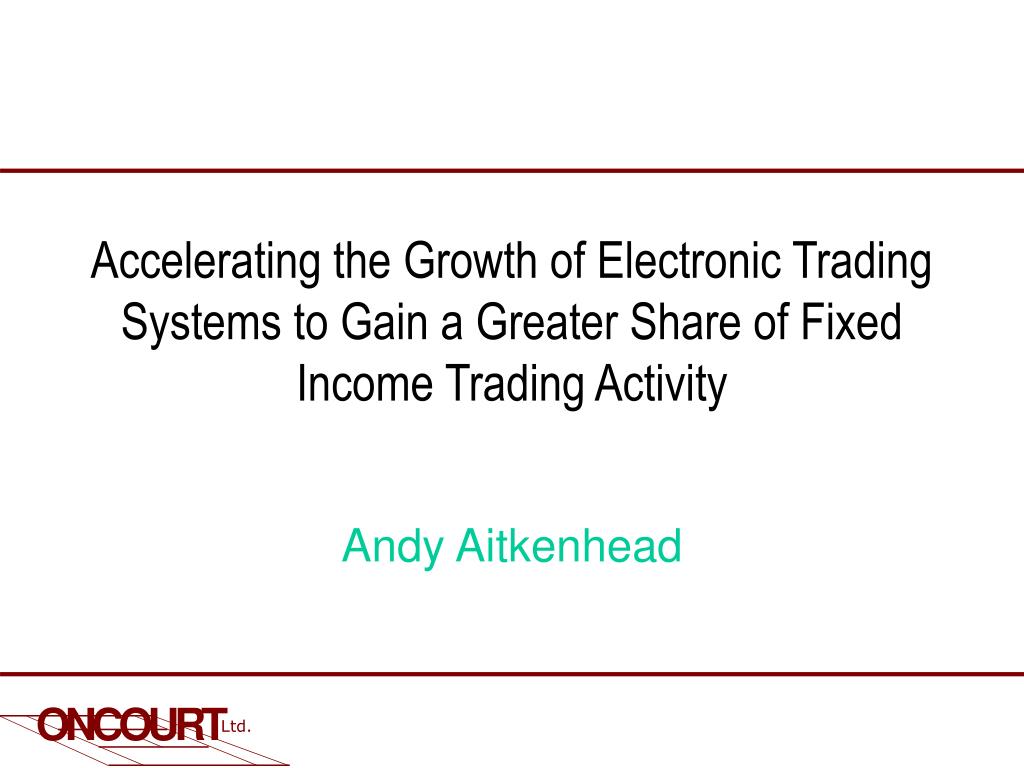 Accelerating the Growth of Electronic Trading Systems to Gain a Greater Share of Fixed Income Trading Activity

Andy Aitkenhead

ONCOURT Ltd.